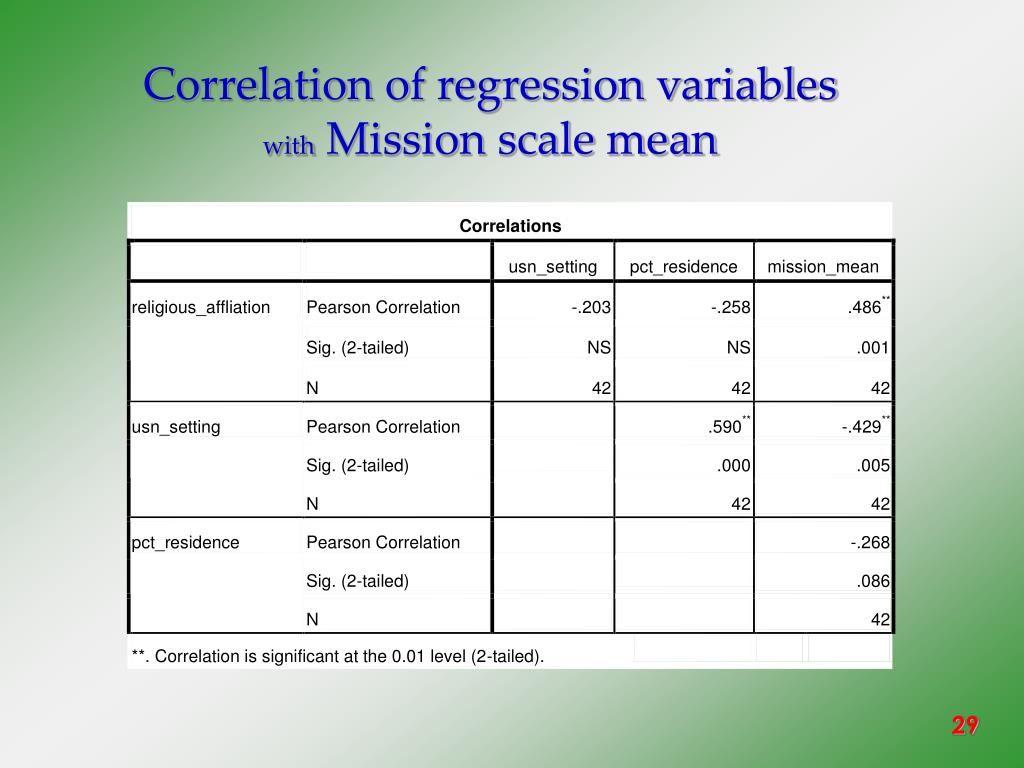 Correlation of regression variables with Mission scale mean

Correlations

| | | usn_setting | pct_residence | mission_mean |
|---|---|---|---|---|
| religious_affliation | Pearson Correlation | -.203 | -.258 | .486** |
| | Sig. (2-tailed) | NS | NS | .001 |
| | N | 42 | 42 | 42 |
| usn_setting | Pearson Correlation | | .590** | -.429** |
| | Sig. (2-tailed) | | .000 | .005 |
| | N | | 42 | 42 |
| pct_residence | Pearson Correlation | | | -.268 |
| | Sig. (2-tailed) | | | .086 |
| | N | | | 42 |

**. Correlation is significant at the 0.01 level (2-tailed).

29